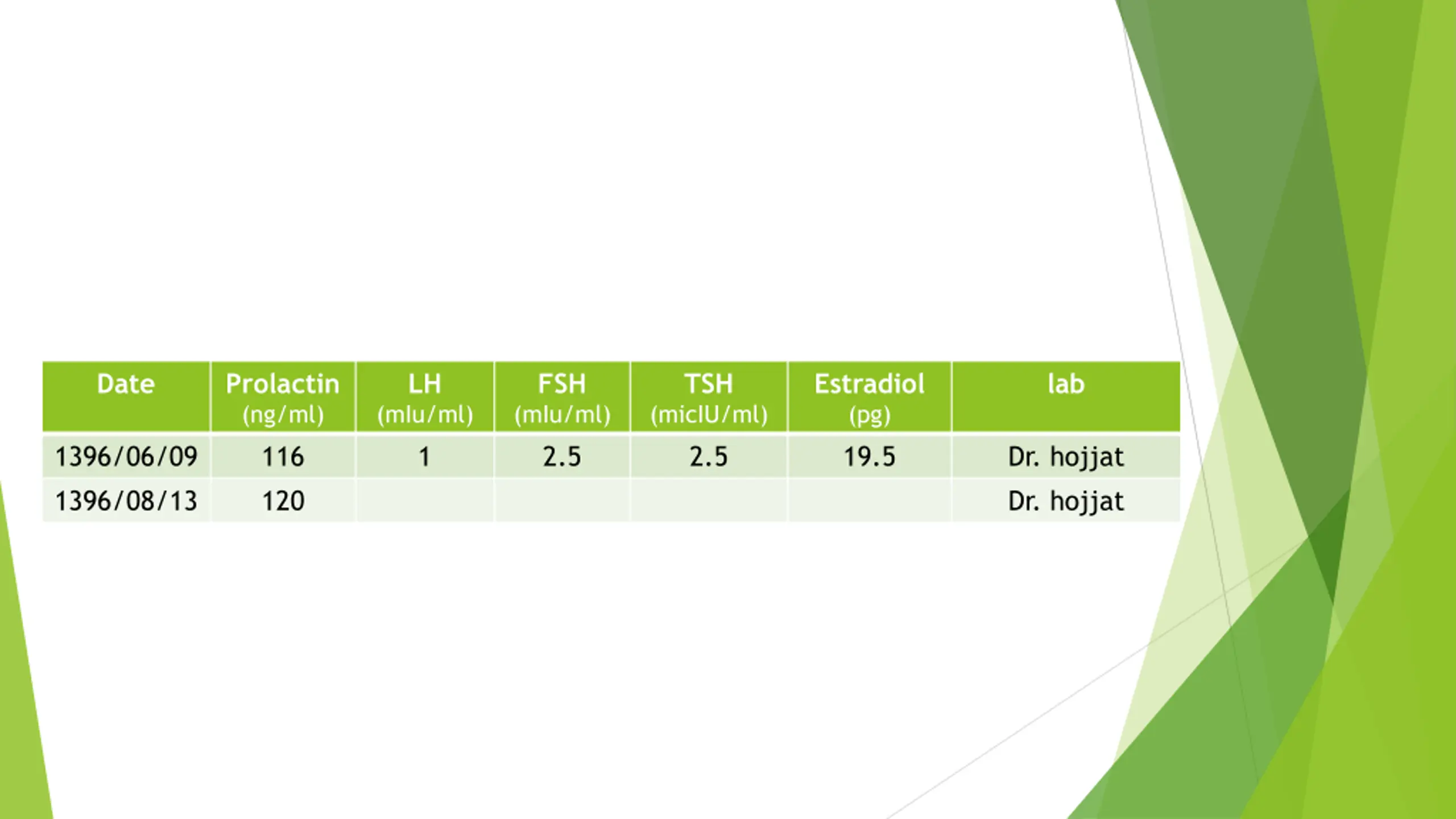 | Date | Prolactin (ng/ml) | LH (mlu/ml) | FSH (mlu/ml) | TSH (micIU/ml) | Estradiol (pg) | lab |
|---|---|---|---|---|---|---|
| 1396/06/09 | 116 | 1 | 2.5 | 2.5 | 19.5 | Dr. hojjat |
| 1396/08/13 | 120 | | | | | Dr. hojjat |